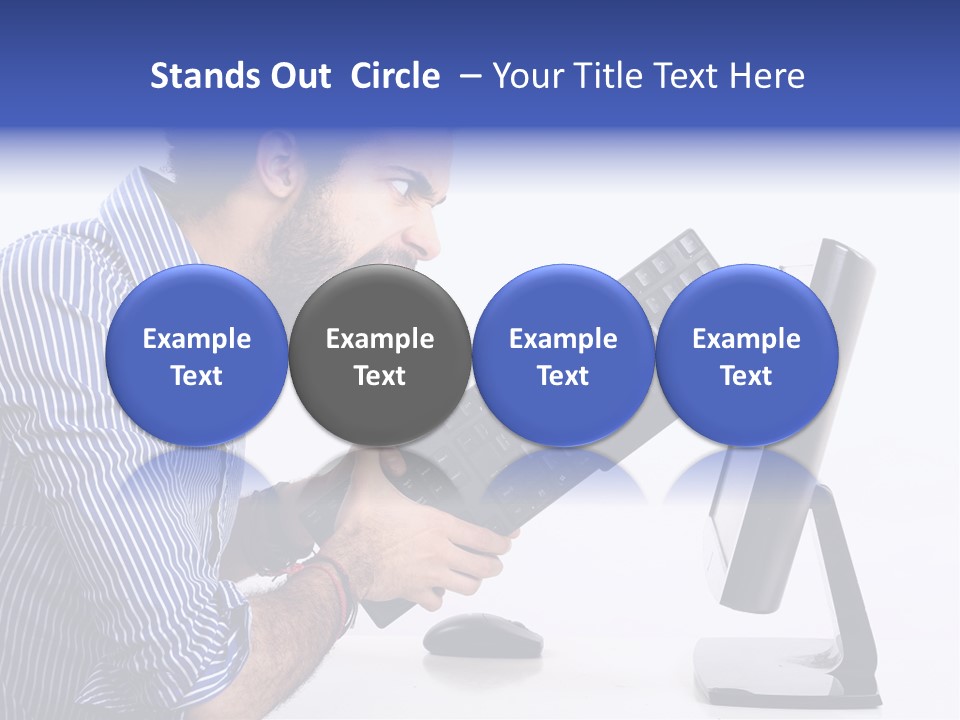 Stands Out Circle – Your Title Text Here

Example Text

Example Text

Example Text

Example Text